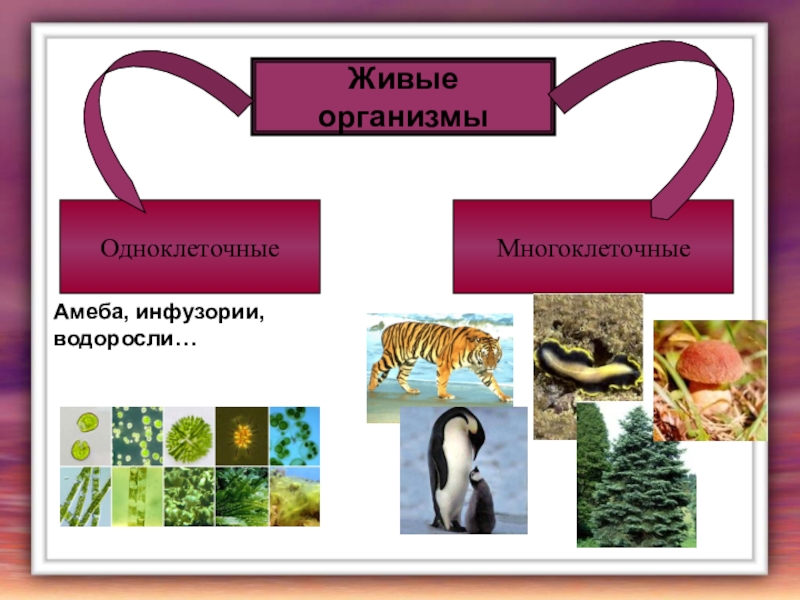 Живые организмы

Одноклеточные

Многоклеточные

Амеба, инфузории, водоросли…